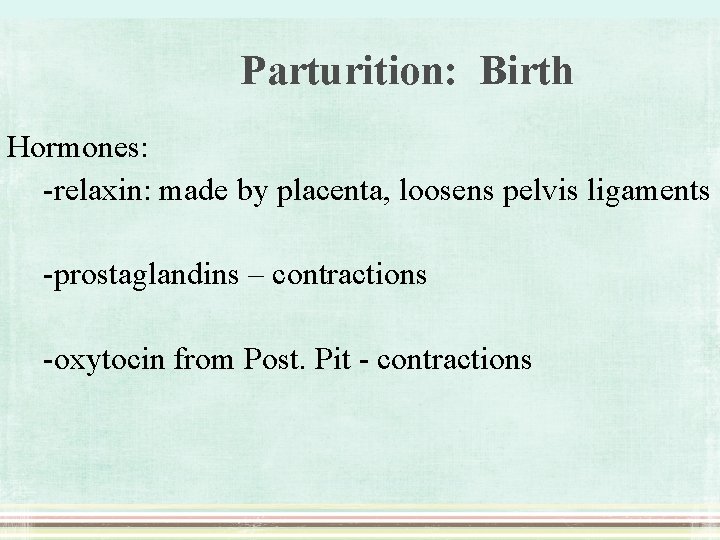 Parturition:  Birth

Hormones:

-relaxin: made by placenta, loosens pelvis ligaments

-prostaglandins – contractions

-oxytocin from Post. Pit - contractions